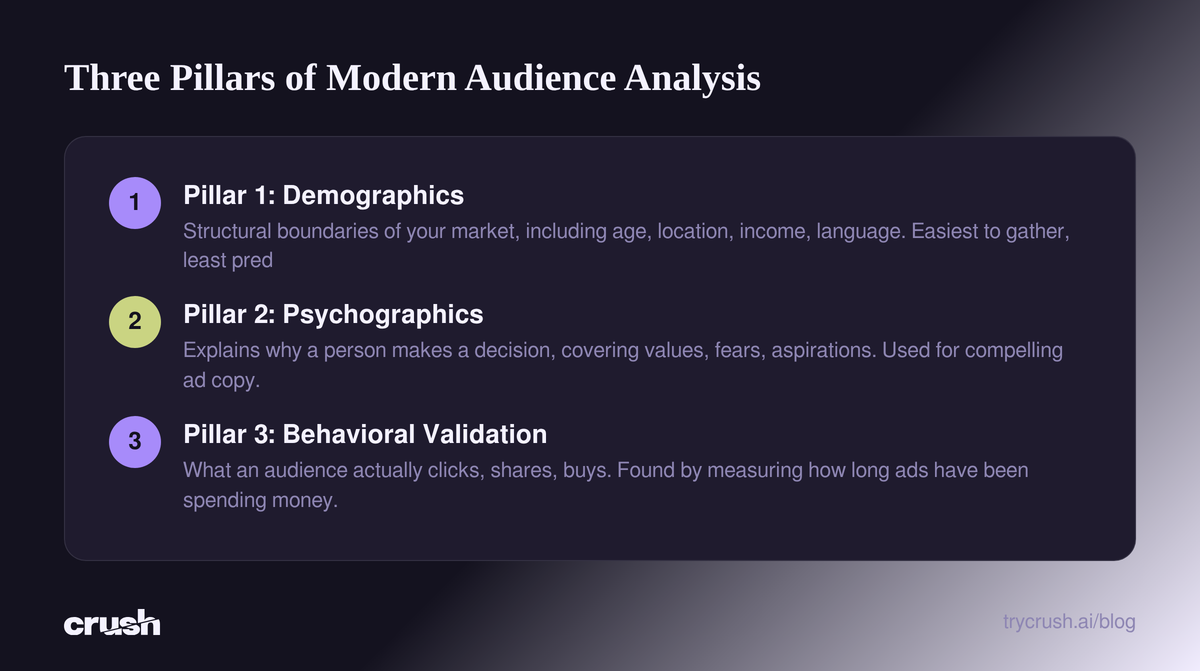 Three Pillars of Modern Audience Analysis

1

Pillar 1: Demographics

Structural boundaries of your market, including age, location, income, language. Easiest to gather, least pred

2

Pillar 2: Psychographics

Explains why a person makes a decision, covering values, fears, aspirations. Used for compelling ad copy.

3

Pillar 3: Behavioral Validation

What an audience actually clicks, shares, buys. Found by measuring how long ads have been spending money.

crush

trycrush.ai/blog